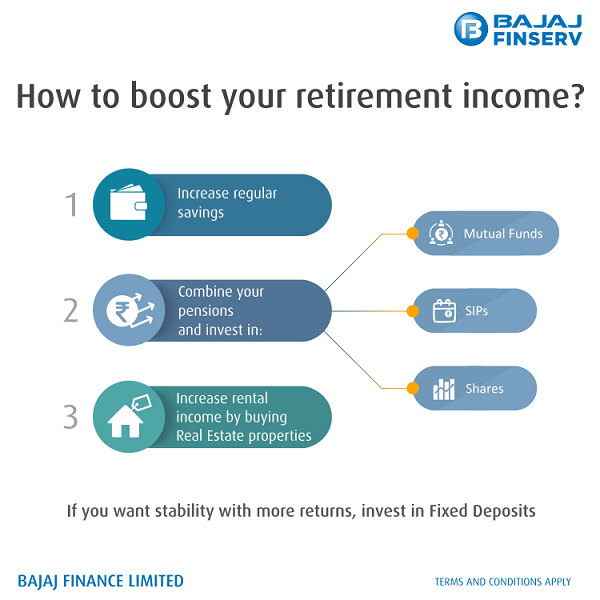 BAJAJ FINSERV

How to boost your retirement income?

1 Increase regular savings

2 Combine your pensions and invest in:

Mutual Funds

SIPs

Shares

3 Increase rental income by buying Real Estate properties

If you want stability with more returns, invest in Fixed Deposits

BAJAJ FINANCE LIMITED

TERMS AND CONDITIONS APPLY